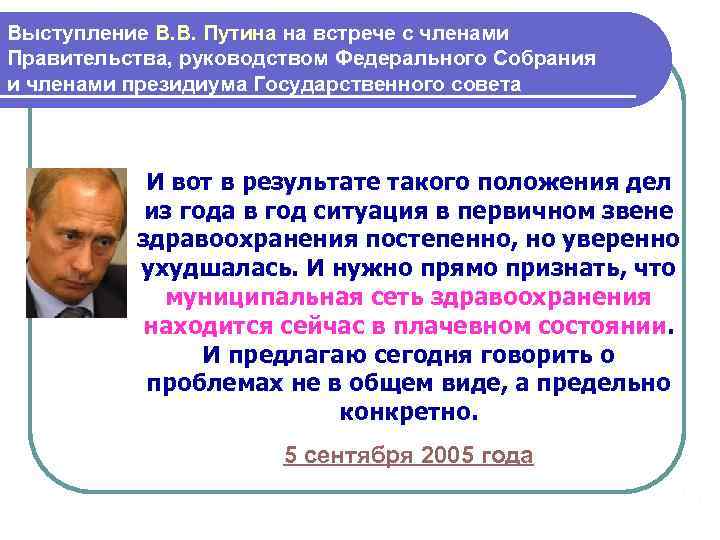 Выступление В.В. Путина на встрече с членами Правительства, руководством Федерального Собрания и членами президиума Государственного совета

И вот в результате такого положения дел из года в год ситуация в первичном звене здравоохранения постепенно, но уверенно ухудшалась. И нужно прямо признать, что муниципальная сеть здравоохранения находится сейчас в плачевном состоянии. И предлагаю сегодня говорить о проблемах не в общем виде, а предельно конкретно.

5 сентября 2005 года